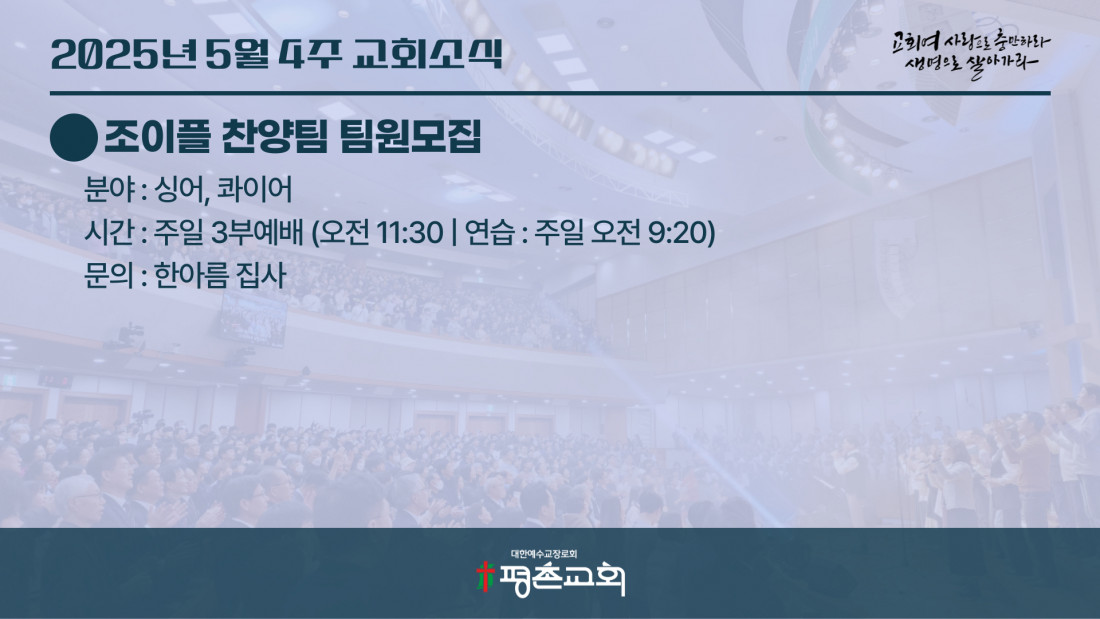 2025년 5월 4주 교회소식

교회여 사랑으로 충만하라
생명으로 살아가라

조이플 찬양팀 팀원모집

분야 : 싱어, 콰이어
시간 : 주일 3부예배 (오전 11:30 | 연습 : 주일 오전 9:20)
문의 : 한아름 집사

대한예수교장로회
평촌교회